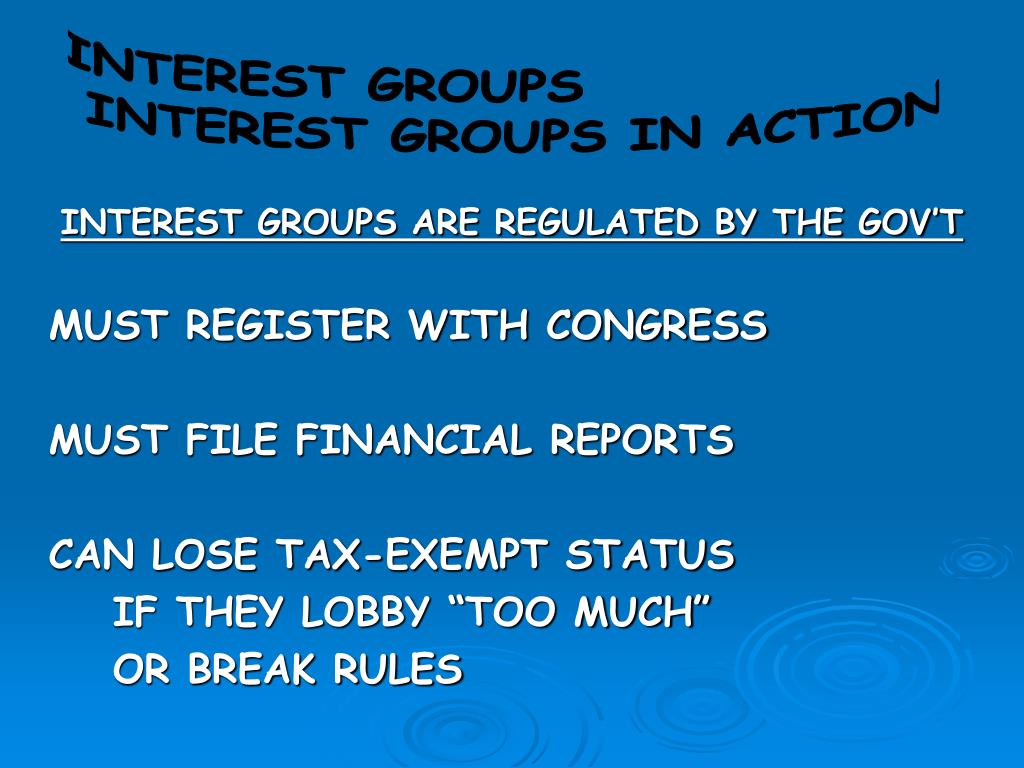 INTEREST GROUPS
INTEREST GROUPS IN ACTION

INTEREST GROUPS ARE REGULATED BY THE GOV'T

MUST REGISTER WITH CONGRESS

MUST FILE FINANCIAL REPORTS

CAN LOSE TAX-EXEMPT STATUS
IF THEY LOBBY "TOO MUCH"
OR BREAK RULES